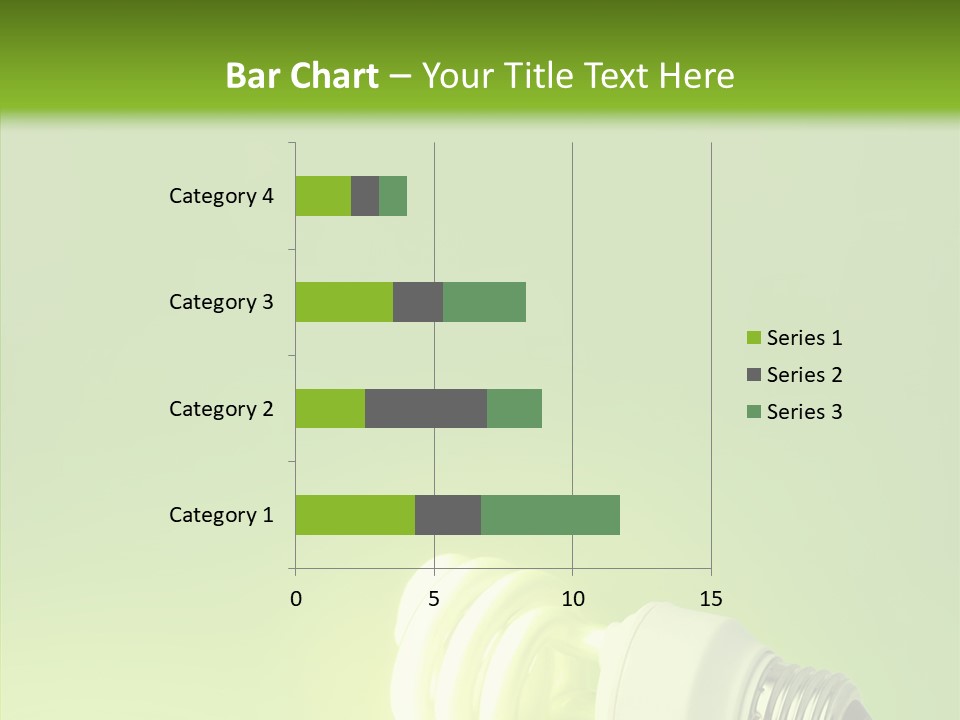 Bar Chart – Your Title Text Here

Category 4
Category 3
Category 2
Category 1

0
5
10
15

Series 1
Series 2
Series 3